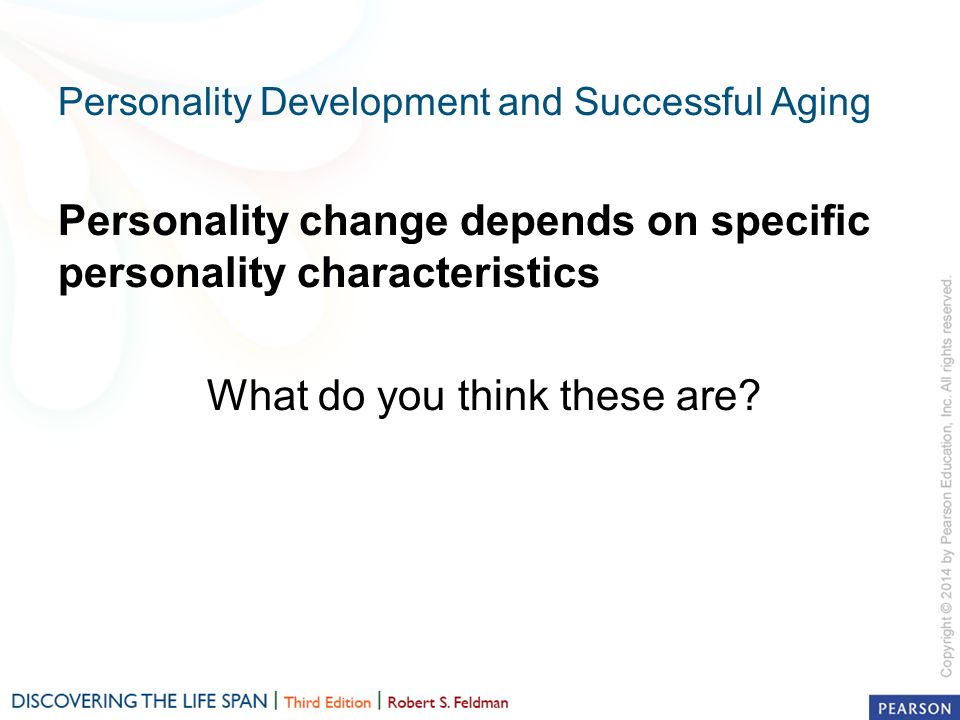 Personality Development and Successful Aging

Personality change depends on specific personality characteristics

What do you think these are?

Copyright © 2014 by Pearson Education, Inc. All rights reserved.

DISCOVERING THE LIFE SPAN | Third Edition | Robert S. Feldman

PEARSON